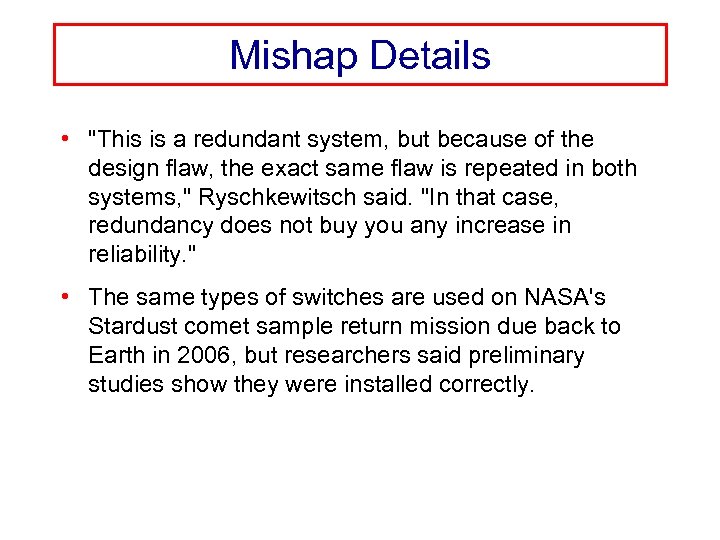 Mishap Details

• "This is a redundant system, but because of the design flaw, the exact same flaw is repeated in both systems," Ryschkewitsch said. "In that case, redundancy does not buy you any increase in reliability."

• The same types of switches are used on NASA's Stardust comet sample return mission due back to Earth in 2006, but researchers said preliminary studies show they were installed correctly.